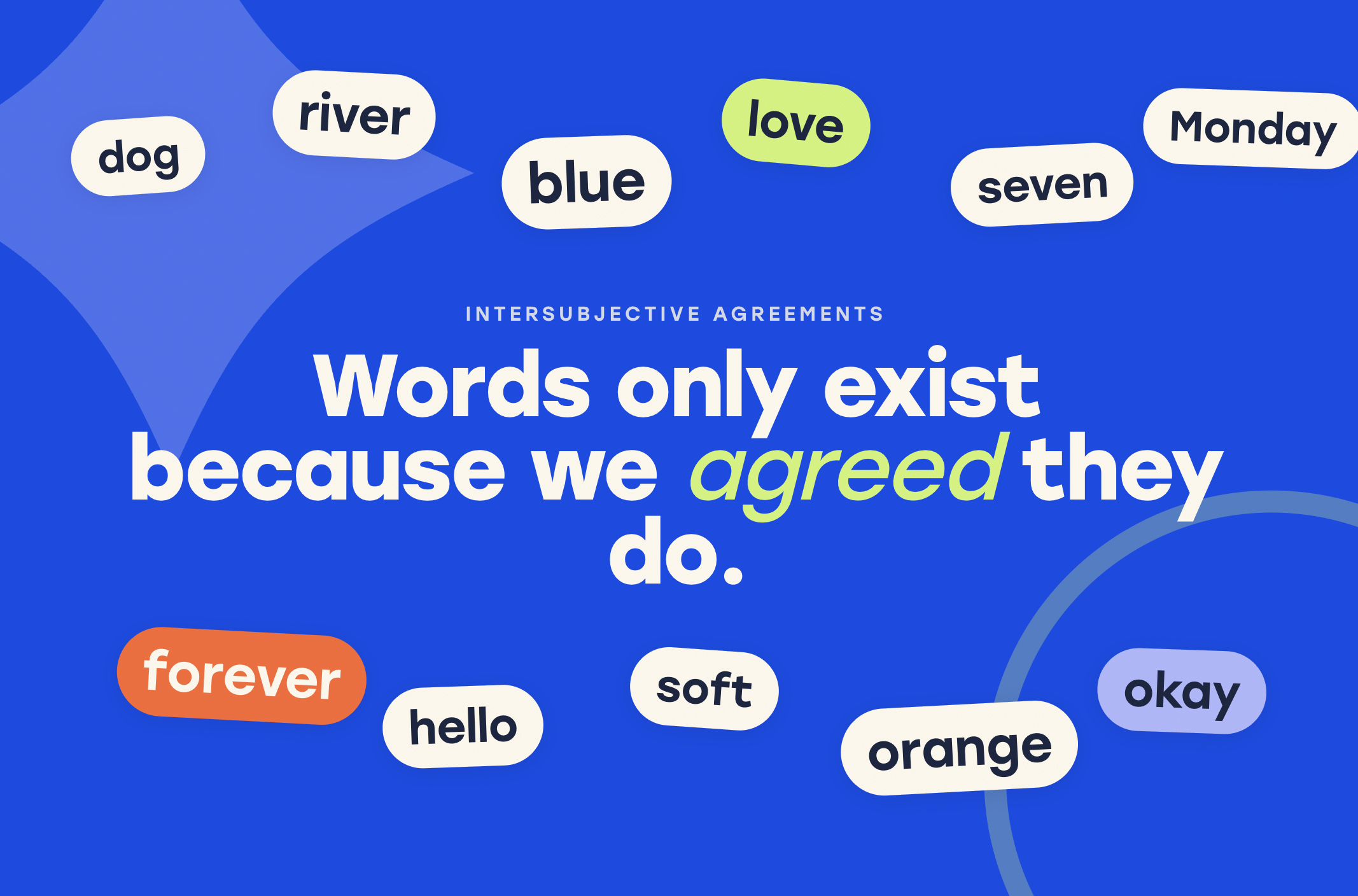 dog
river
blue
love
seven
Monday

INTERSUBJECTIVE AGREEMENTS

Words only exist because we agreed they do.

forever
hello
soft
orange
okay